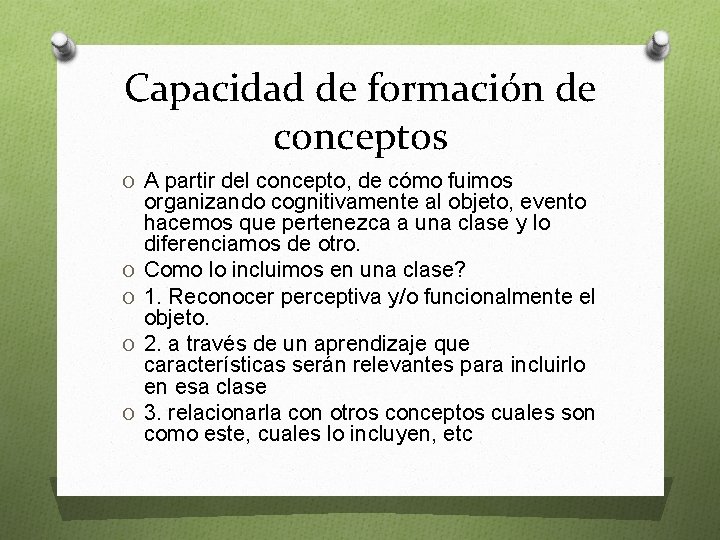 Capacidad de formación de conceptos

O A partir del concepto, de cómo fuimos organizando cognitivamente al objeto, evento hacemos que pertenezca a una clase y lo diferenciamos de otro.

O Como lo incluimos en una clase?

O 1. Reconocer perceptiva y/o funcionalmente el objeto.

O 2. a través de un aprendizaje que características serán relevantes para incluirlo en esa clase

O 3. relacionarla con otros conceptos cuales son como este, cuales lo incluyen, etc